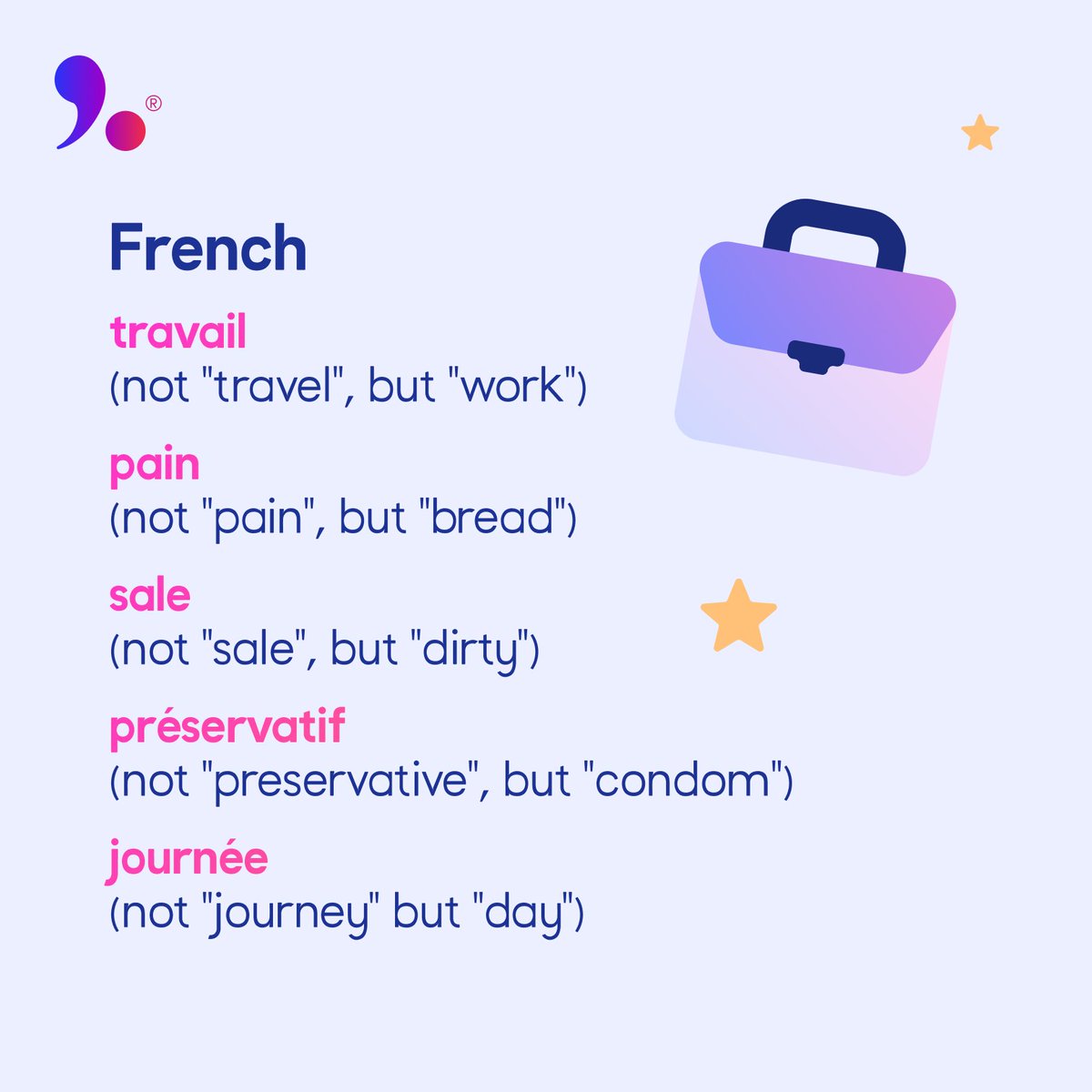 ®

French

travail
(not "travel", but "work")

pain
(not "pain", but "bread")

sale
(not "sale", but "dirty")

préservatif
(not "preservative", but "condom")

journée
(not "journey" but "day")